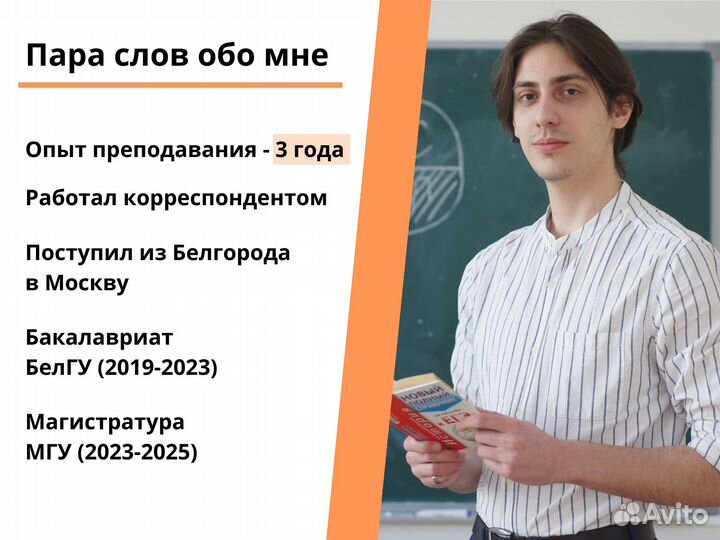 Пара слов обо мне

Опыт преподавания - 3 года

Работал корреспондентом

Поступил из Белгорода в Москву

Бакалавриат БелГУ (2019-2023)

Магистратура МГУ (2023-2025)

НОВЫЙ ПОЛНЫЙ СПРАВОЧНИК

ЕГЭ

Avito